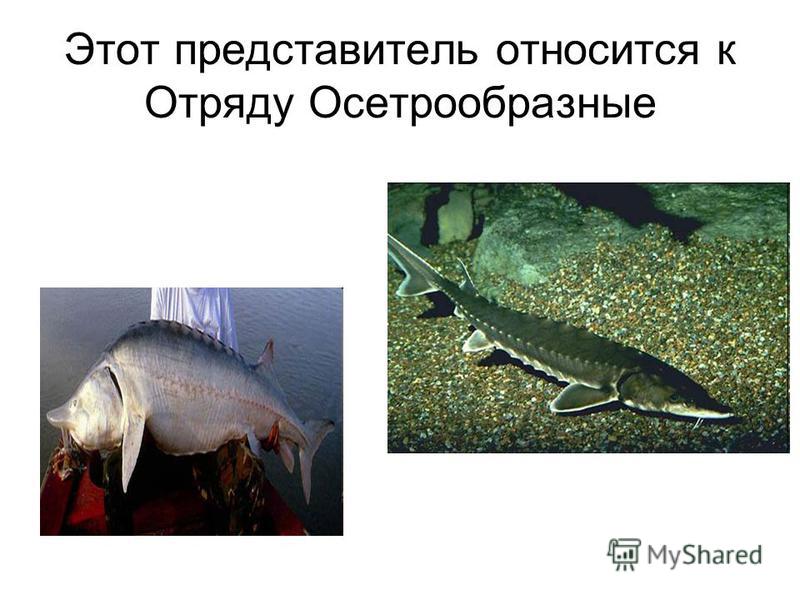 Этот представитель относится к Отряду Осетрообразные

MyShared